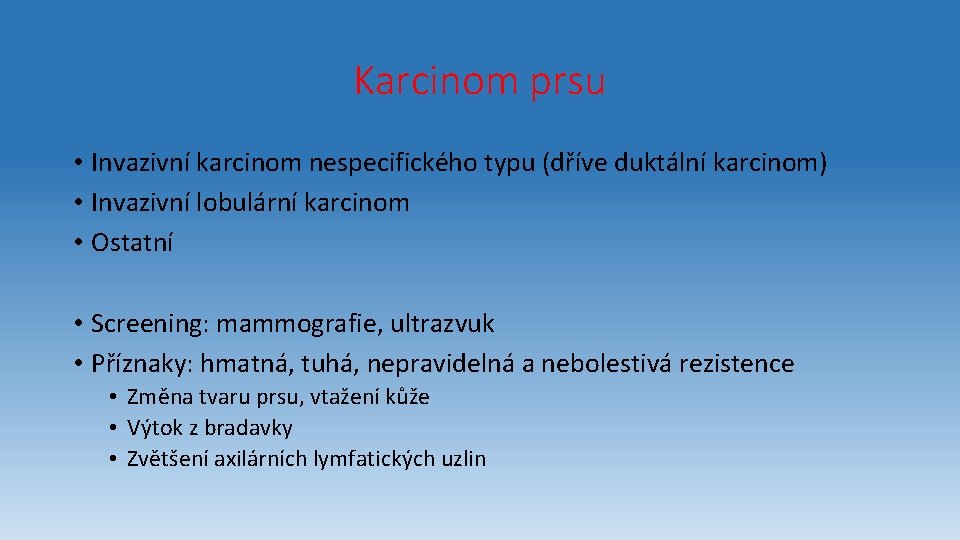 Karcinom prsu

• Invazivní karcinom nespecifického typu (dříve duktální karcinom)
• Invazivní lobulární karcinom
• Ostatní

• Screening: mammografie, ultrazvuk
• Příznaky: hmatná, tuhá, nepravidelná a nebolestivá rezistence
  • Změna tvaru prsu, vtažení kůže
  • Výtok z bradavky
  • Zvětšení axilárních lymfatických uzlin